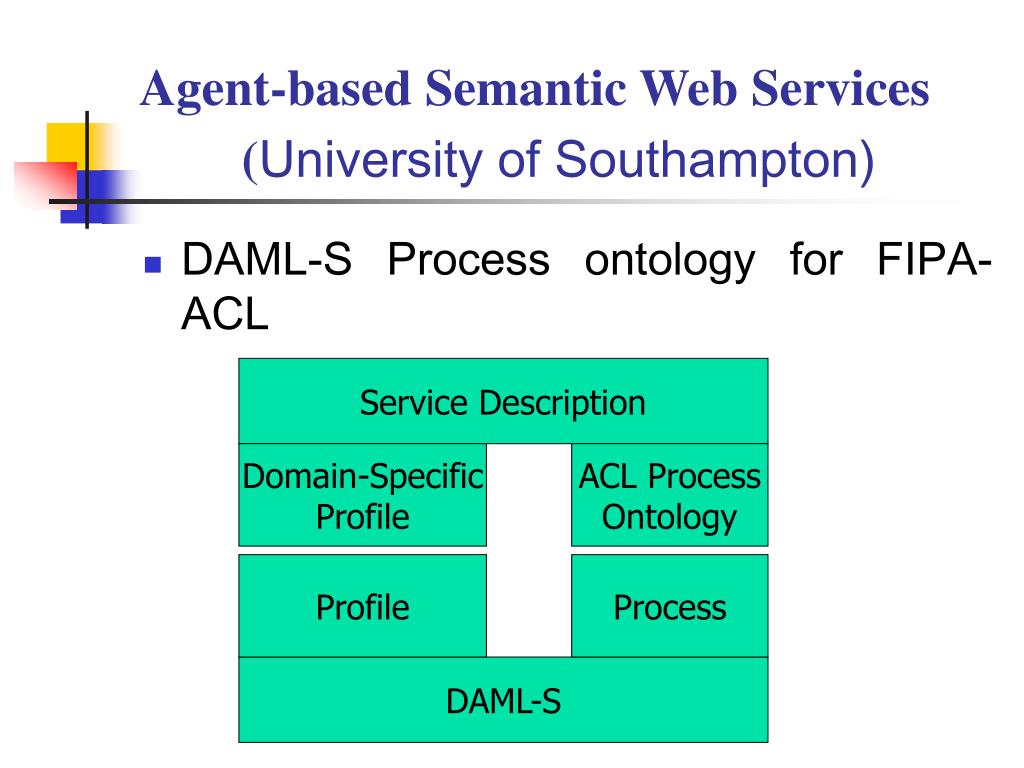 Agent-based Semantic Web Services (University of Southampton)

DAML-S Process ontology for FIPA-ACL

Service Description

Domain-Specific Profile

ACL Process Ontology

Profile

Process

DAML-S